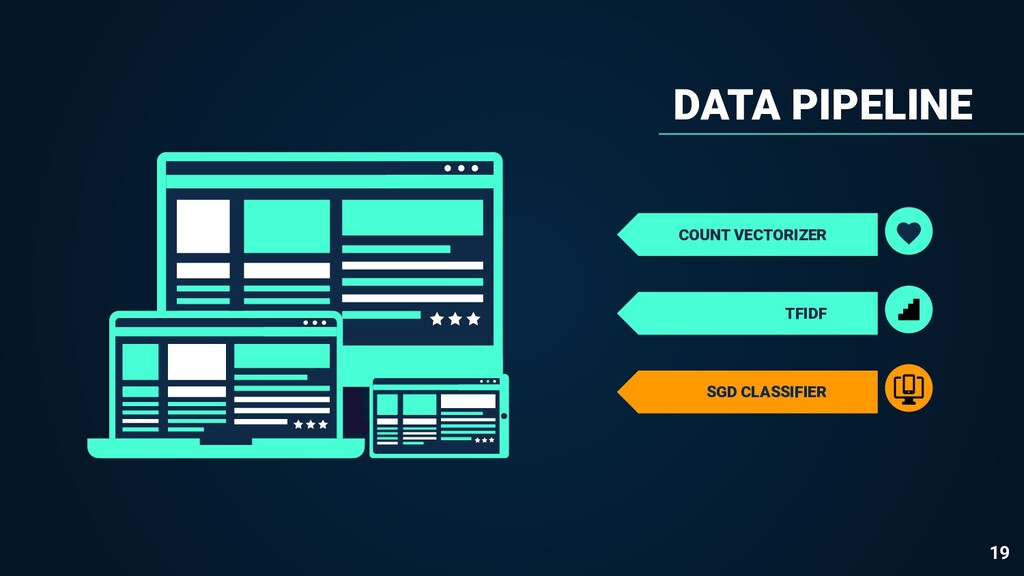 DATA PIPELINE

COUNT VECTORIZER

TFIDF

SGD CLASSIFIER

19